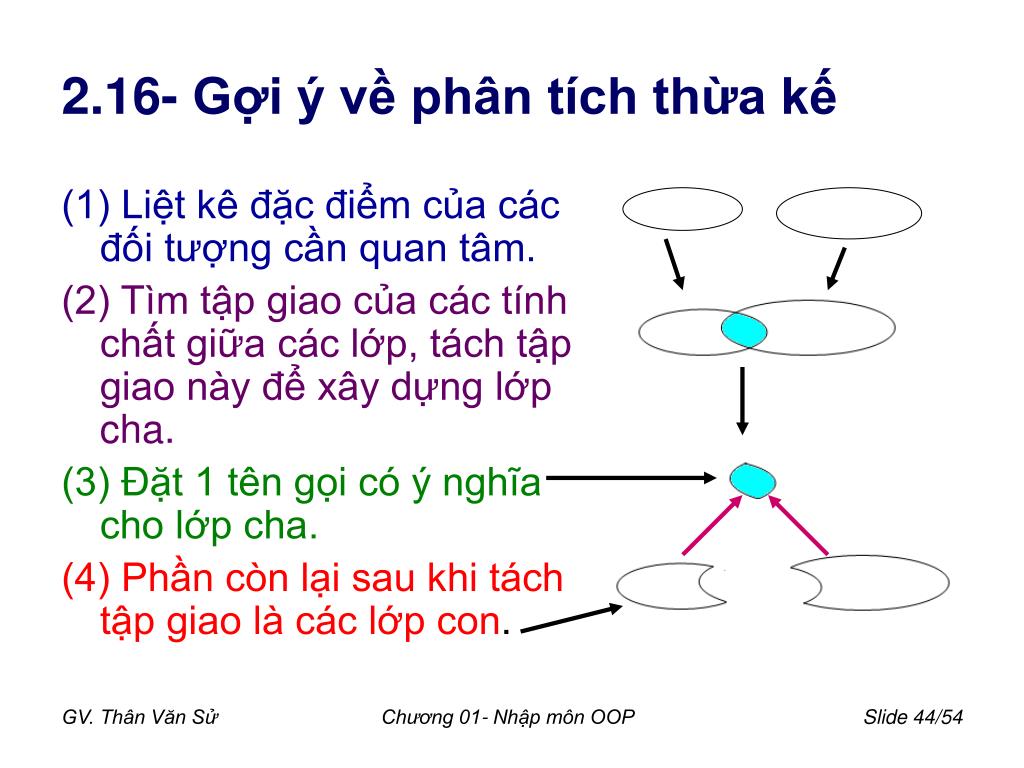 2.16- Gợi ý về phân tích thừa kế

(1) Liệt kê đặc điểm của các đối tượng cần quan tâm.

(2) Tìm tập giao của các tính chất giữa các lớp, tách tập giao này để xây dựng lớp cha.

(3) Đặt 1 tên gọi có ý nghĩa cho lớp cha.

(4) Phần còn lại sau khi tách tập giao là các lớp con.

GV. Thân Văn Sử

Chương 01- Nhập môn OOP

Slide 44/54